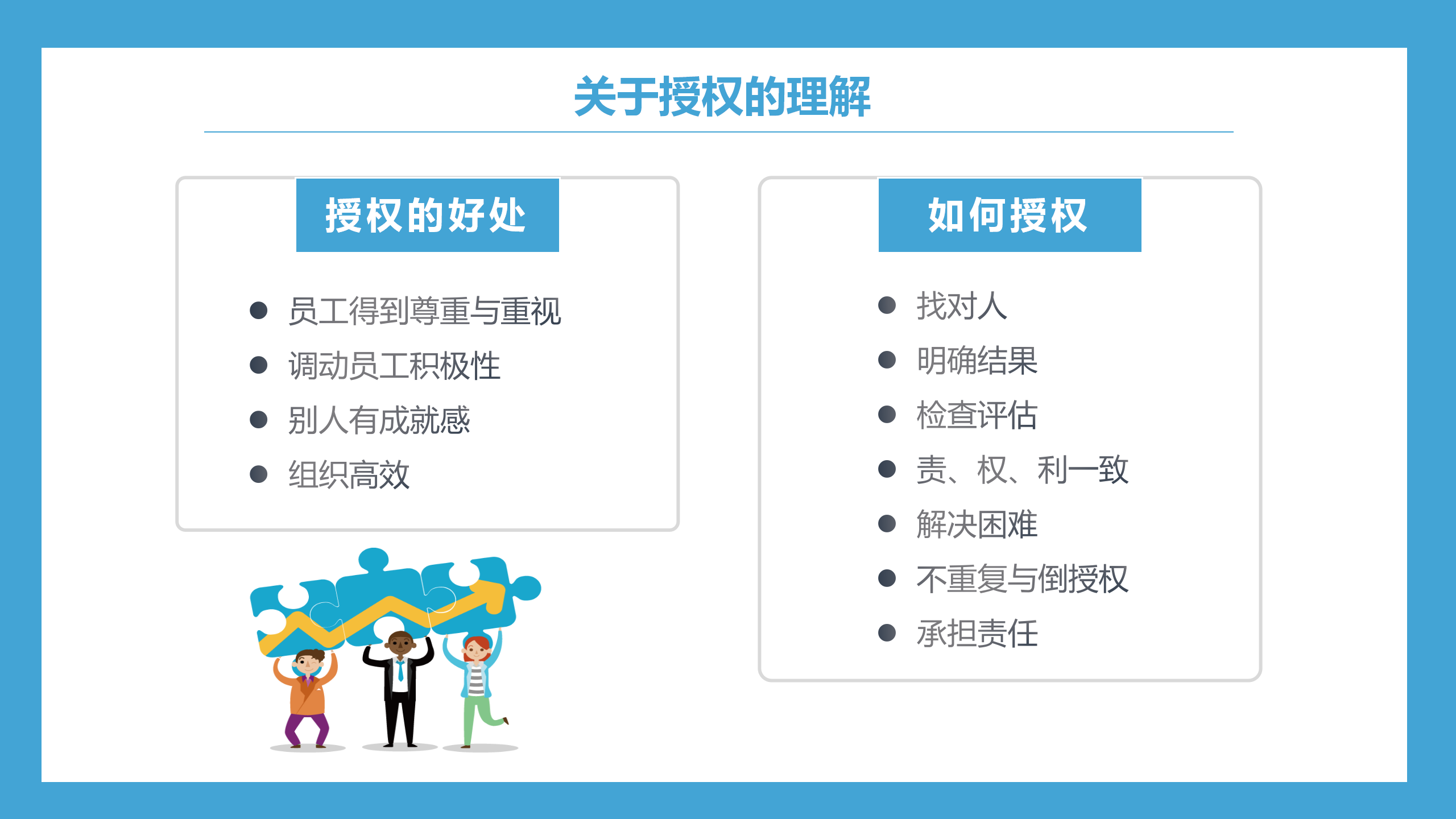 关于授权的理解

授权的好处

- 员工得到尊重与重视
- 调动员工积极性
- 别人有成就感
- 组织高效

如何授权

- 找对人
- 明确结果
- 检查评估
- 责、权、利一致
- 解决困难
- 不重复与倒授权
- 承担责任